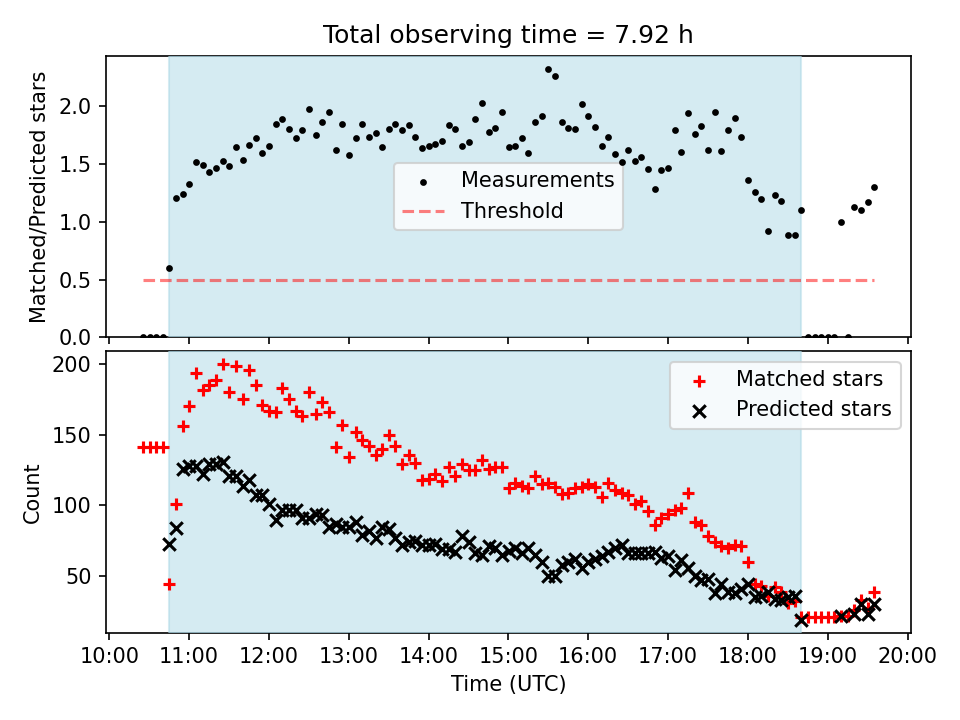 Total observing time = 7.92 h

Matched/Predicted stars

2.0
1.5
1.0
0.5
0.0

Measurements
Threshold

Count

200
150
100
50

Matched stars
Predicted stars

10:00 11:00 12:00 13:00 14:00 15:00 16:00 17:00 18:00 19:00 20:00
Time (UTC)